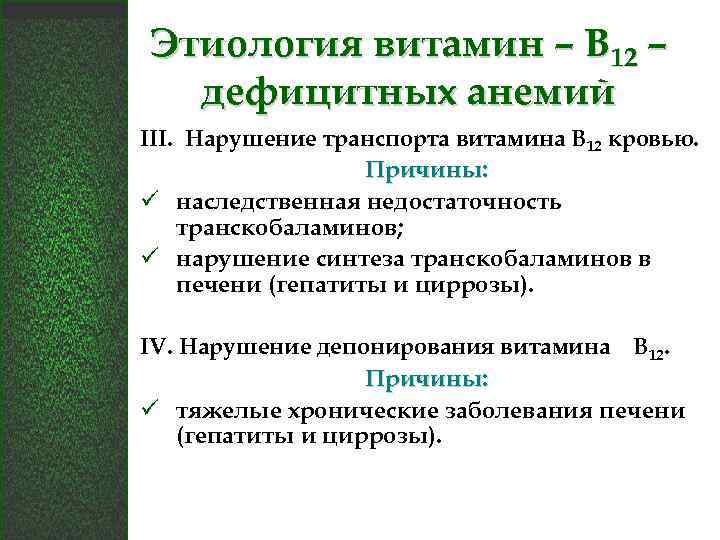 Этиология витамин – $B_{12}$ – дефицитных анемий

III. Нарушение транспорта витамина $B_{12}$ кровью.

Причины:

✓ наследственная недостаточность транскобаламинов;

✓ нарушение синтеза транскобаламинов в печени (гепатиты и циррозы).

IV. Нарушение депонирования витамина $B_{12}$.

Причины:

✓ тяжелые хронические заболевания печени (гепатиты и циррозы).